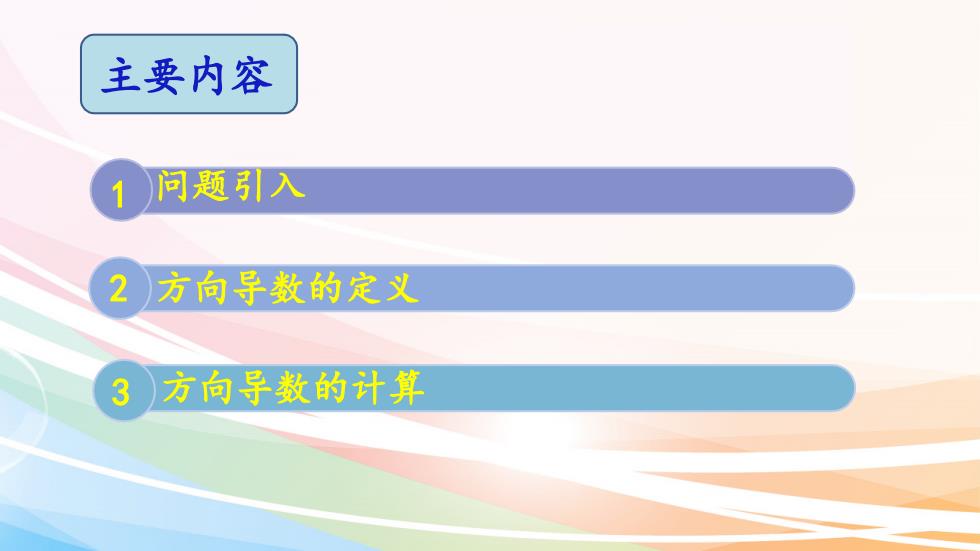 主要内容

1 问题引入

2 方向导数的定义

3 方向导数的计算